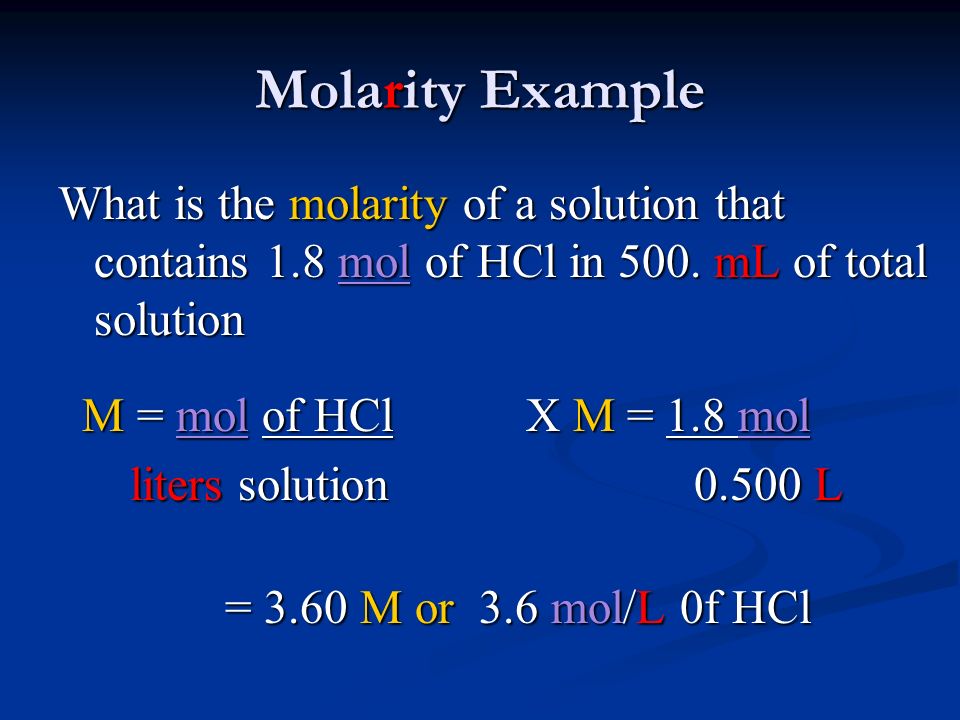 Molarity Example

What is the molarity of a solution that contains 1.8 mol of HCl in 500. mL of total solution

M = mol of HCl
liters solution

X M = 1.8 mol
0.500 L

= 3.60 M or 3.6 mol/L 0f HCl